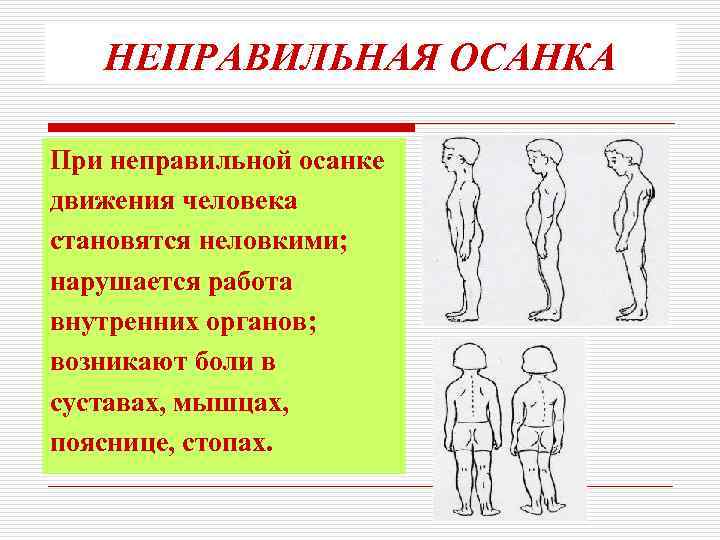 НЕПРАВИЛЬНАЯ ОСАНКА

При неправильной осанке движения человека становятся неловкими; нарушается работа внутренних органов; возникают боли в суставах, мышцах, пояснице, стопах.